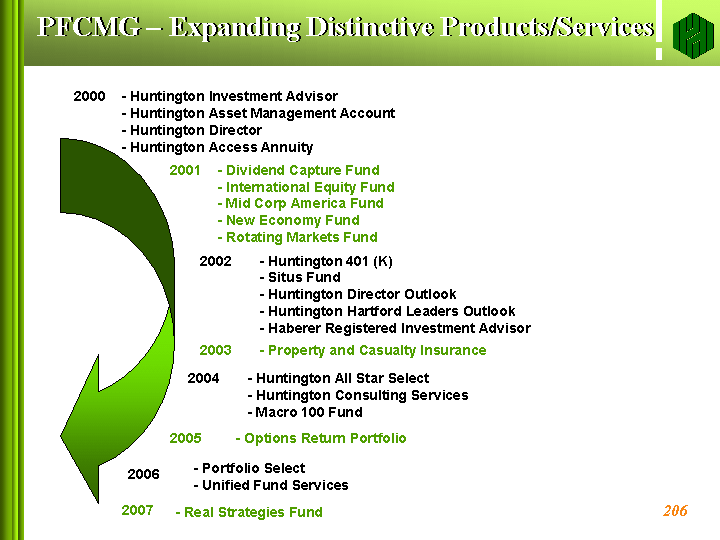 PFCMG – Expanding Distinctive Products/Services

2000 - Huntington Investment Advisor
- Huntington Asset Management Account
- Huntington Director
- Huntington Access Annuity

2001 - Dividend Capture Fund
- International Equity Fund
- Mid Corp America Fund
- New Economy Fund
- Rotating Markets Fund

2002 - Huntington 401 (K)
- Situs Fund
- Huntington Director Outlook
- Huntington Hartford Leaders Outlook
- Haberer Registered Investment Advisor

2003 - Property and Casualty Insurance

2004 - Huntington All Star Select
- Huntington Consulting Services
- Macro 100 Fund

2005 - Options Return Portfolio

2006 - Portfolio Select
- Unified Fund Services

2007 - Real Strategies Fund

206